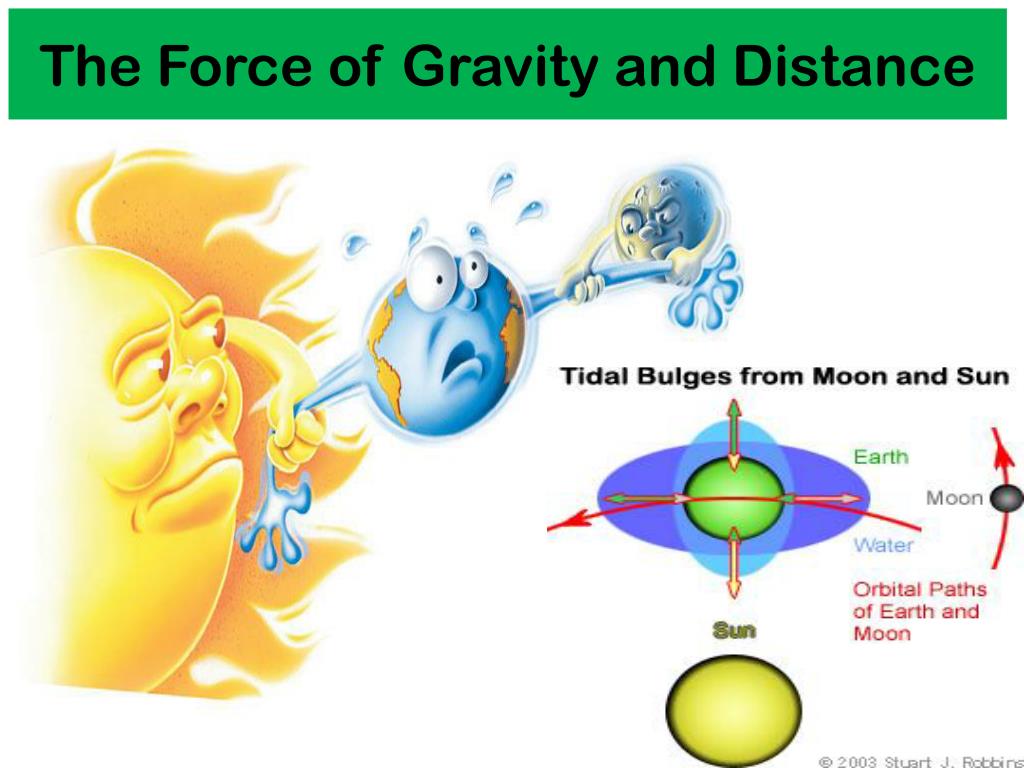 The Force of Gravity and Distance

Tidal Bulges from Moon and Sun

Earth

Moon

Water

Orbital Paths of Earth and Moon

Sun

© 2003 Stuart J. Robbins